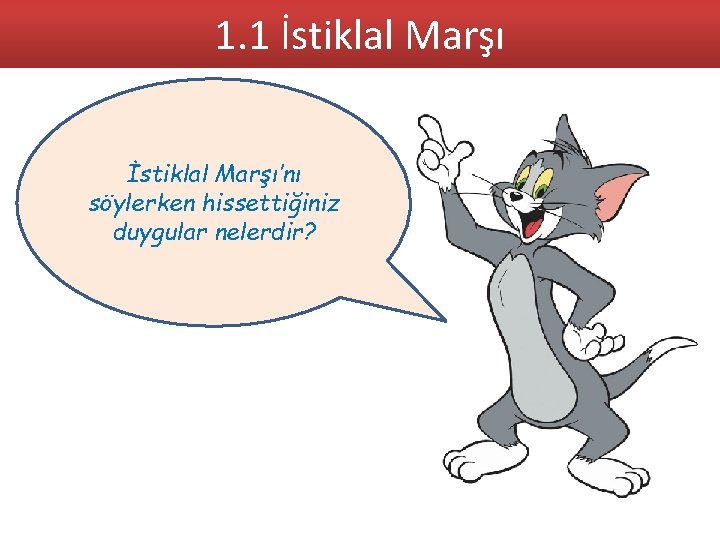 1.1 İstiklal Marşı

İstiklal Marşı'nı söylerken hissettiğiniz duygular nelerdir?